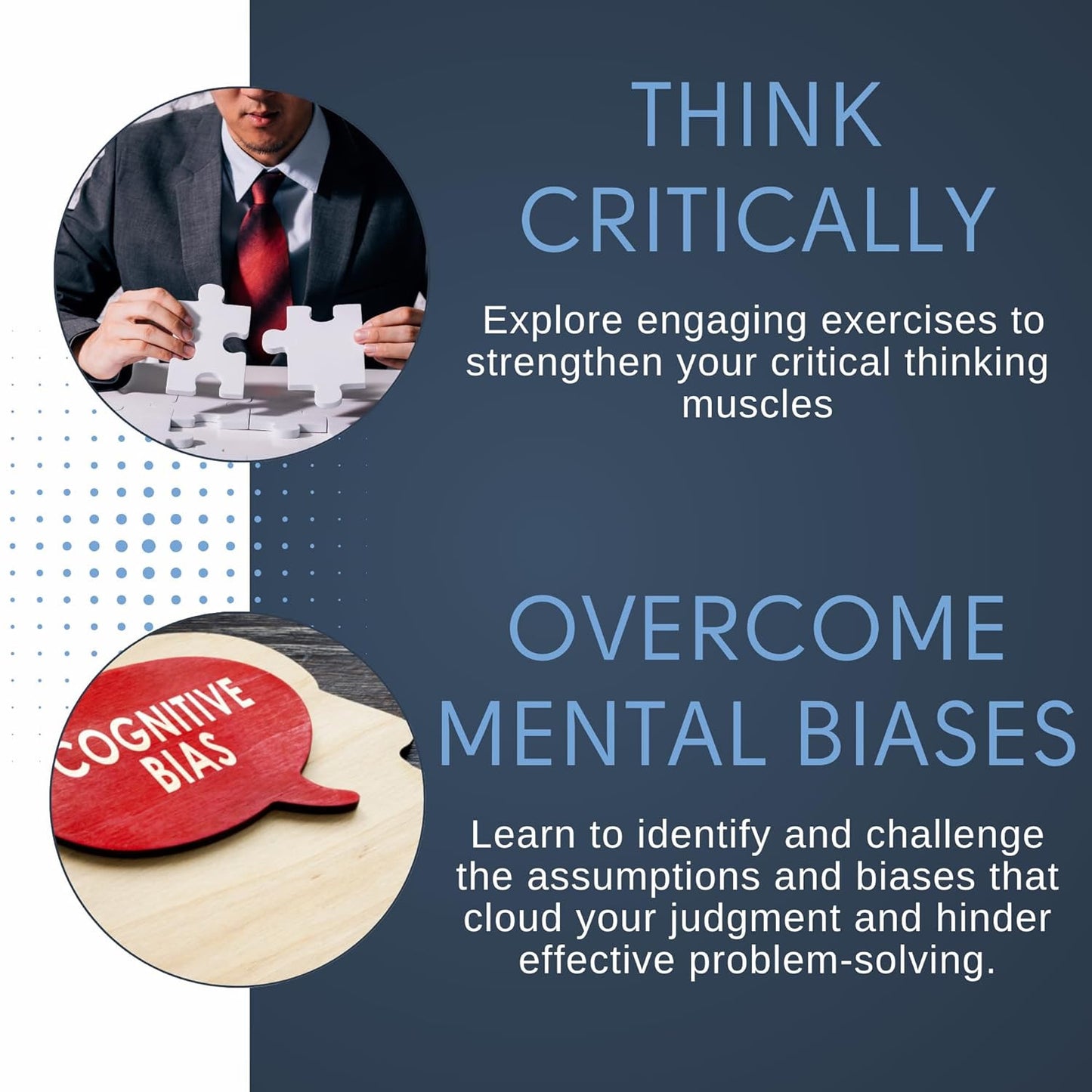 THINK CRITICALLY

Explore engaging exercises to strengthen your critical thinking muscles

COGNITIVE BIAS

OVERCOME MENTAL BIASES

Learn to identify and challenge the assumptions and biases that cloud your judgment and hinder effective problem-solving.